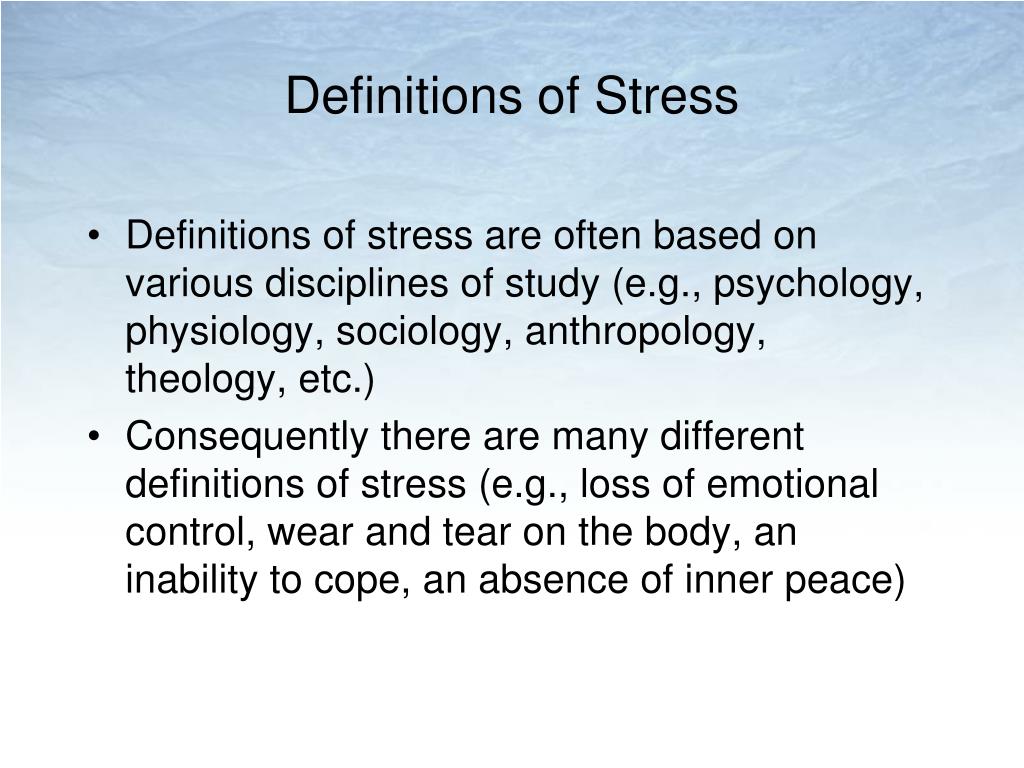 Definitions of Stress

• Definitions of stress are often based on various disciplines of study (e.g., psychology, physiology, sociology, anthropology, theology, etc.)
• Consequently there are many different definitions of stress (e.g., loss of emotional control, wear and tear on the body, an inability to cope, an absence of inner peace)